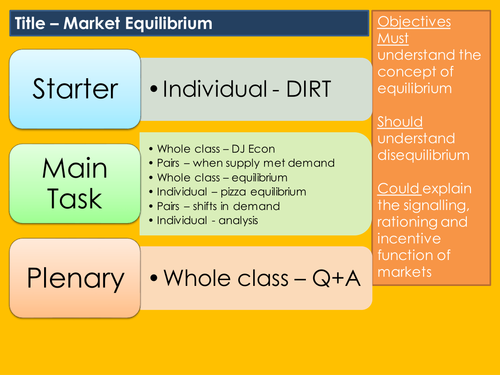 Title – Market Equilibrium

Starter

• Individual - DIRT

Main Task

• Whole class – DJ Econ
• Pairs – when supply met demand
• Whole class – equilibrium
• Individual – pizza equilibrium
• Pairs – shifts in demand
• Individual - analysis

Plenary

• Whole class – Q+A

Objectives
Must understand the concept of equilibrium

Should understand disequilibrium

Could explain the signalling, rationing and incentive function of markets